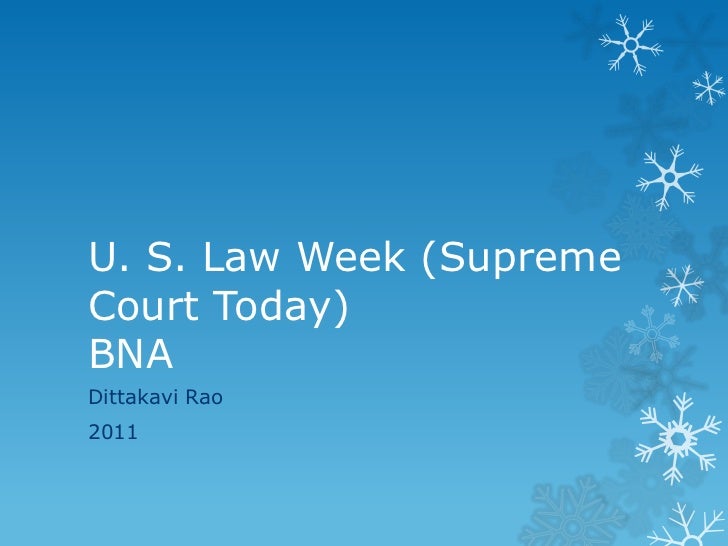 U. S. Law Week (Supreme Court Today)
BNA

Dittakavi Rao

2011